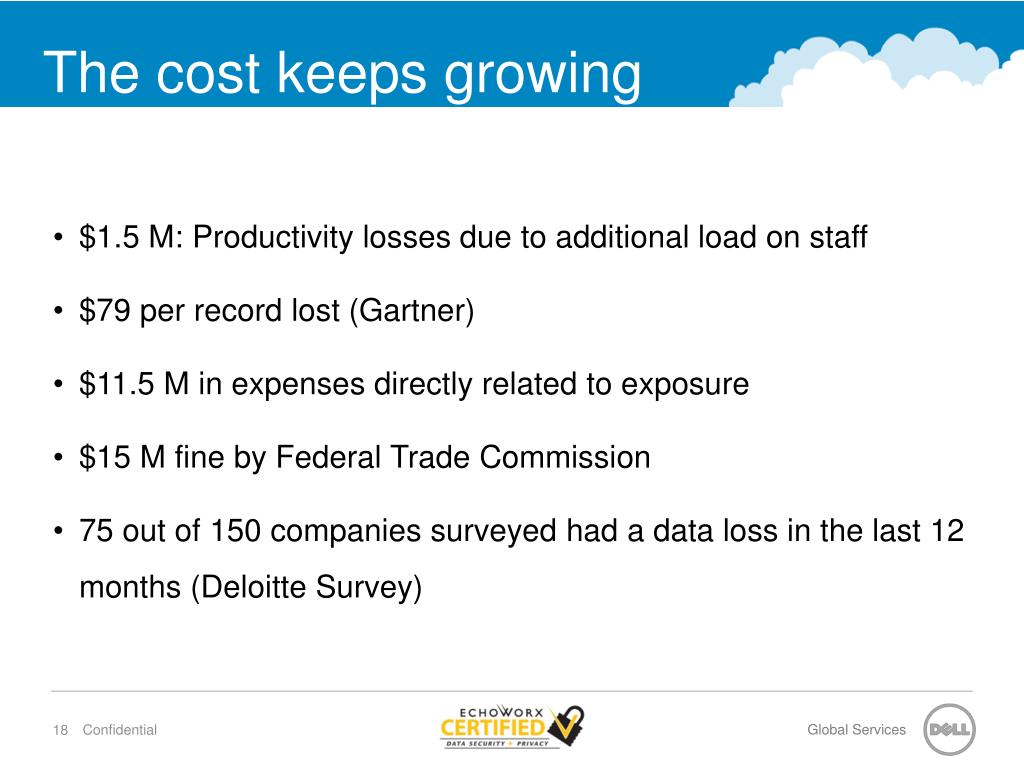 The cost keeps growing

• \$1.5 M: Productivity losses due to additional load on staff

• \$79 per record lost (Gartner)

• \$11.5 M in expenses directly related to exposure

• \$15 M fine by Federal Trade Commission

• 75 out of 150 companies surveyed had a data loss in the last 12 months (Deloitte Survey)

18 Confidential

ECHOWORX CERTIFIED DATA SECURITY + PRIVACY

Global Services

DELL